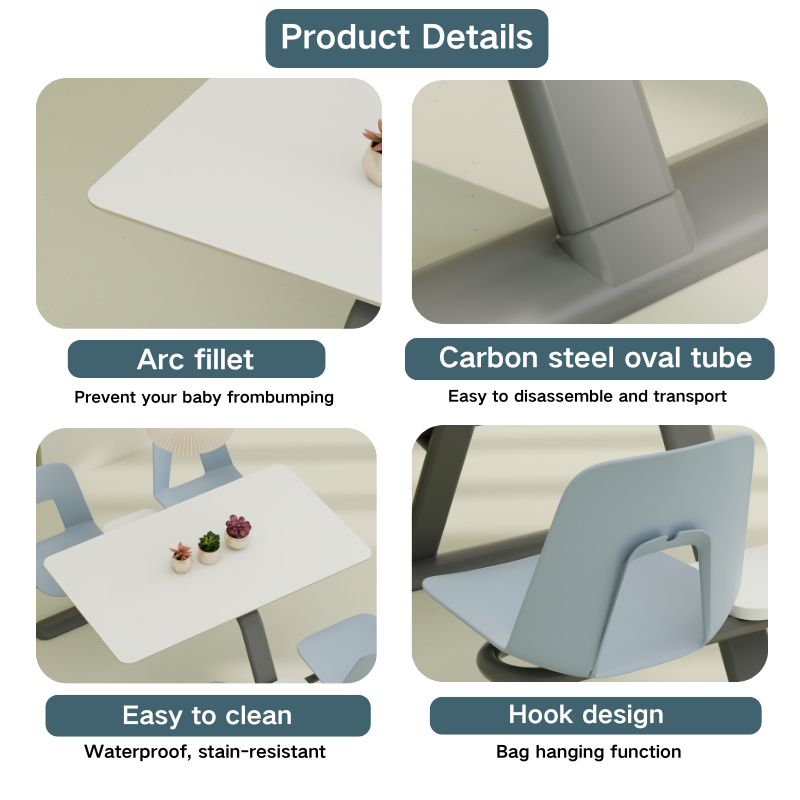 Product Details

Arc fillet

Prevent your baby frombumping

Carbon steel oval tube

Easy to disassemble and transport

Easy to clean

Waterproof, stain-resistant

Hook design

Bag hanging function